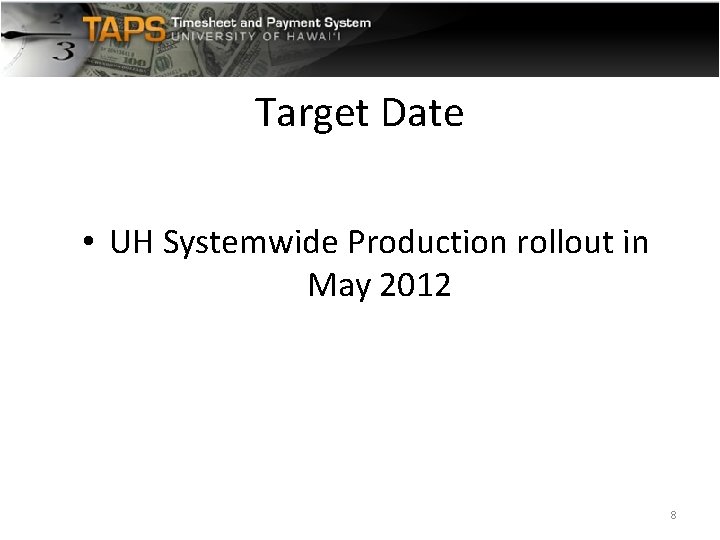 TAPS Timesheet and Payment System
UNIVERSITY OF HAWAI'I

Target Date

• UH Systemwide Production rollout in May 2012

8